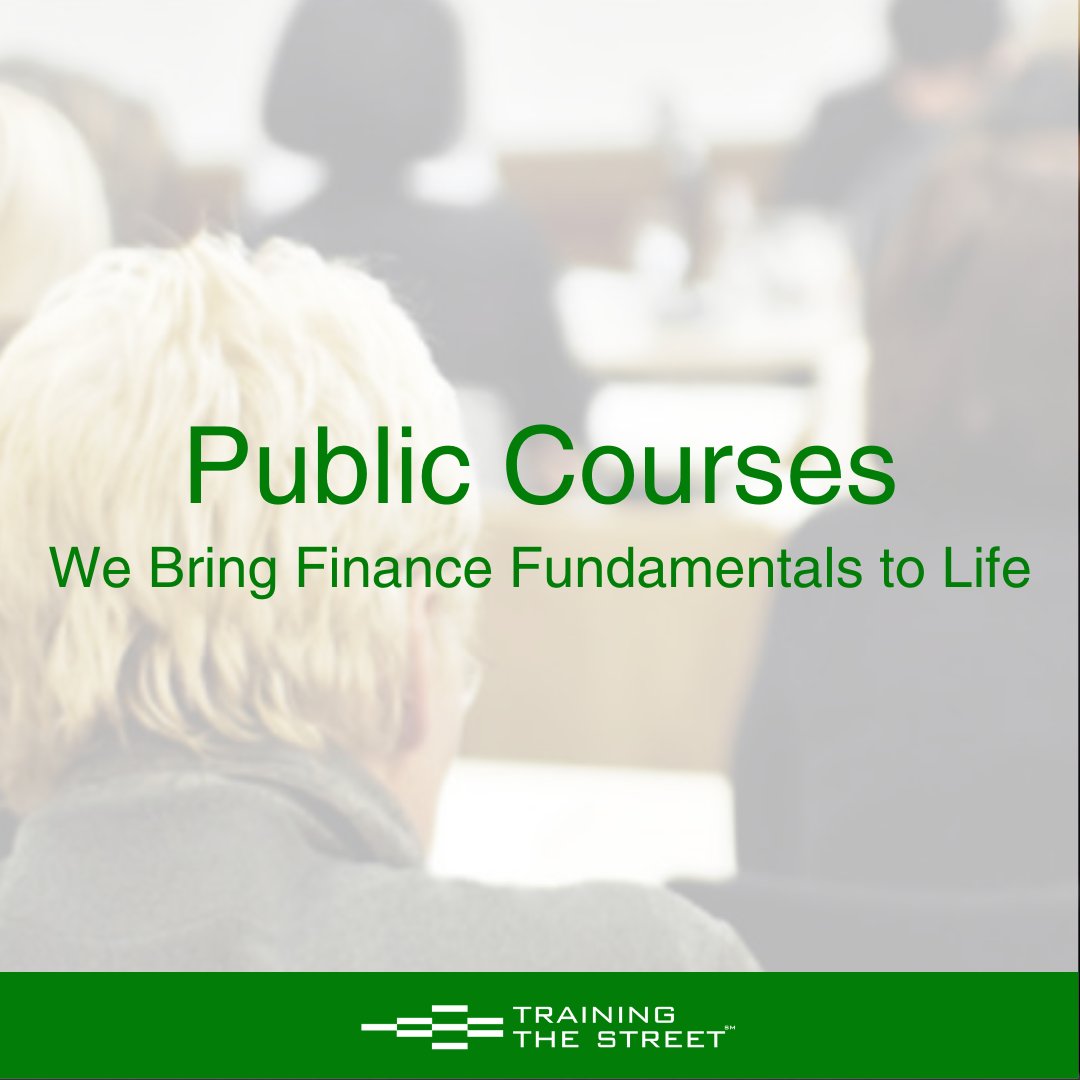 Public Courses
We Bring Finance Fundamentals to Life

TRAINING
THE STREET℠